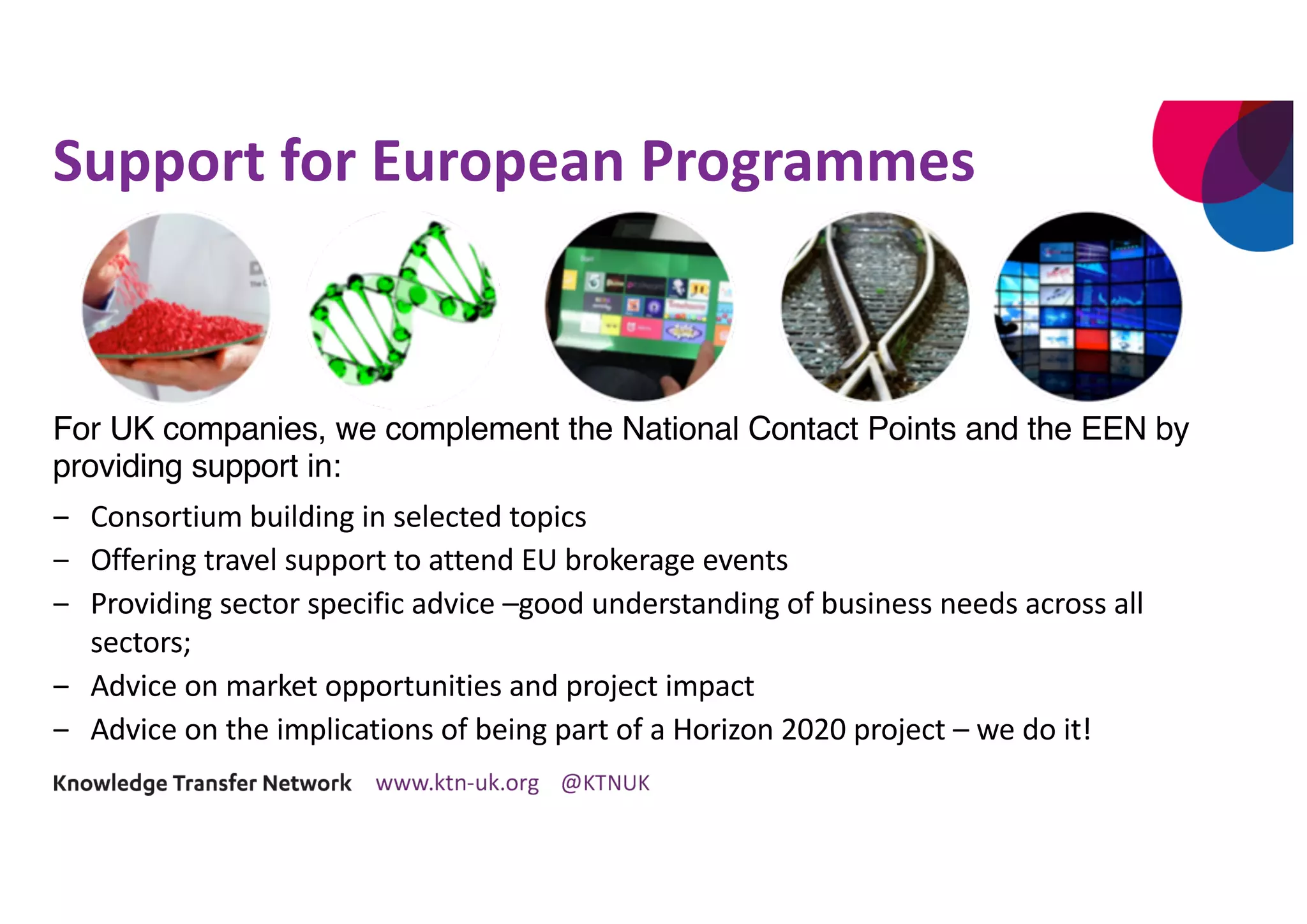 Support for European Programmes

For UK companies, we complement the National Contact Points and the EEN by providing support in:

– Consortium building in selected topics
– Offering travel support to attend EU brokerage events
– Providing sector specific advice –good understanding of business needs across all sectors;
– Advice on market opportunities and project impact
– Advice on the implications of being part of a Horizon 2020 project – we do it!

Knowledge Transfer Network www.ktn-uk.org @KTNUK